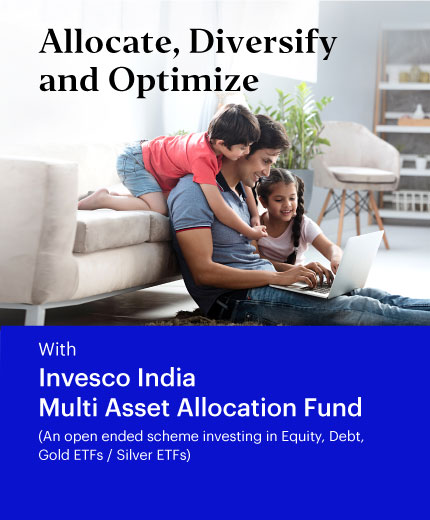 Allocate, Diversify and Optimize

With

Invesco India
Multi Asset Allocation Fund

(An open ended scheme investing in Equity, Debt, Gold ETFs / Silver ETFs)